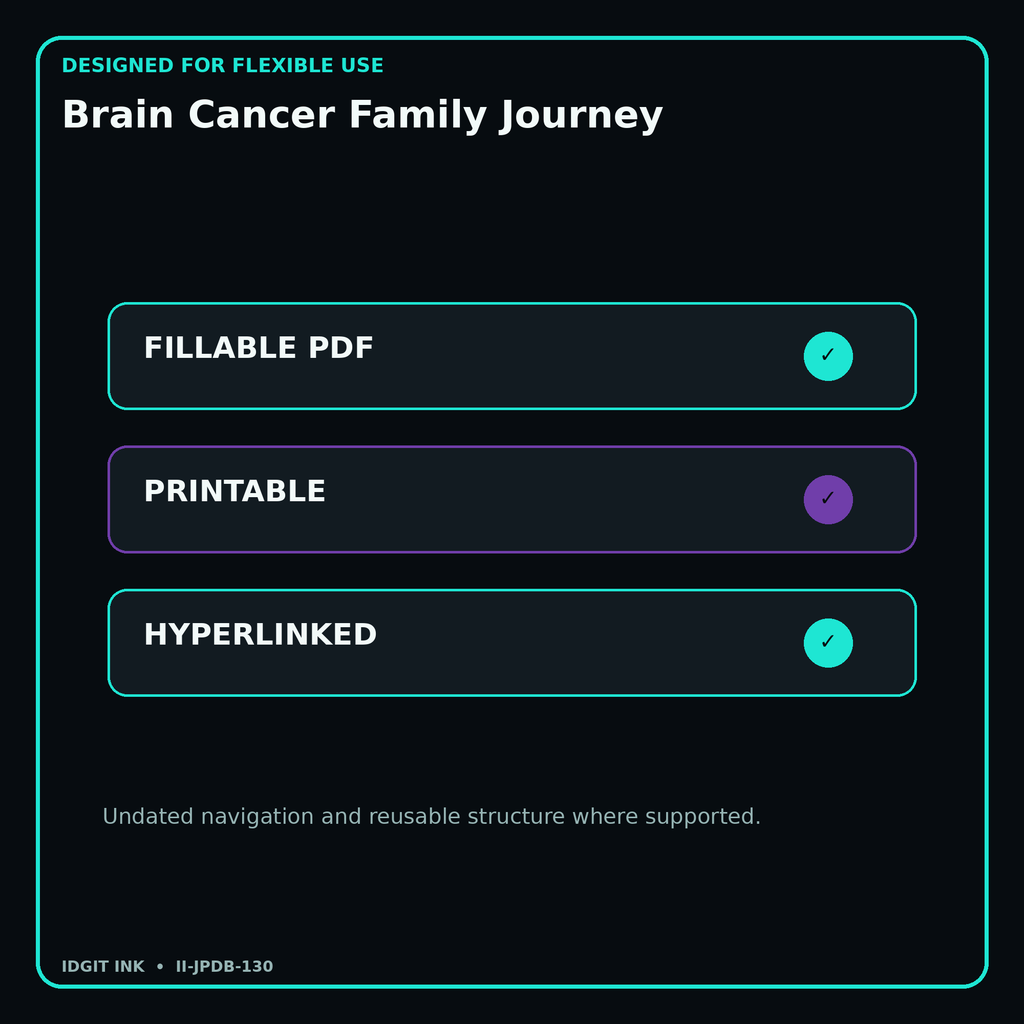 DESIGNED FOR FLEXIBLE USE

Brain Cancer Family Journey

FILLABLE PDF ✓

PRINTABLE ✓

HYPERLINKED ✓

Undated navigation and reusable structure where supported.

IDGIT INK • II-JPDB-130